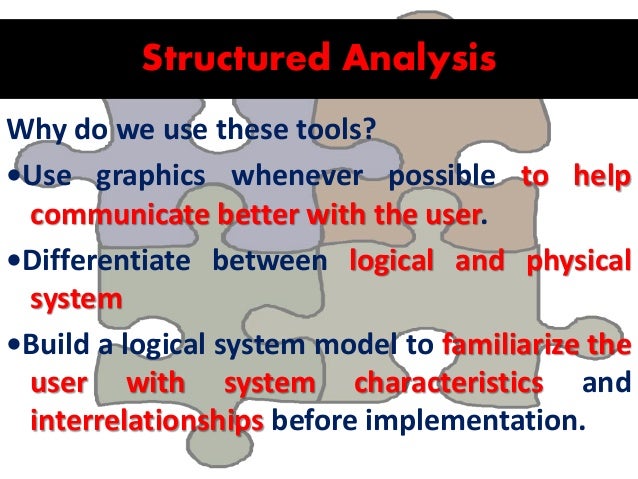 Structured Analysis

Why do we use these tools?

•Use graphics whenever possible to help communicate better with the user.

•Differentiate between logical and physical system

•Build a logical system model to familiarize the user with system characteristics and interrelationships before implementation.